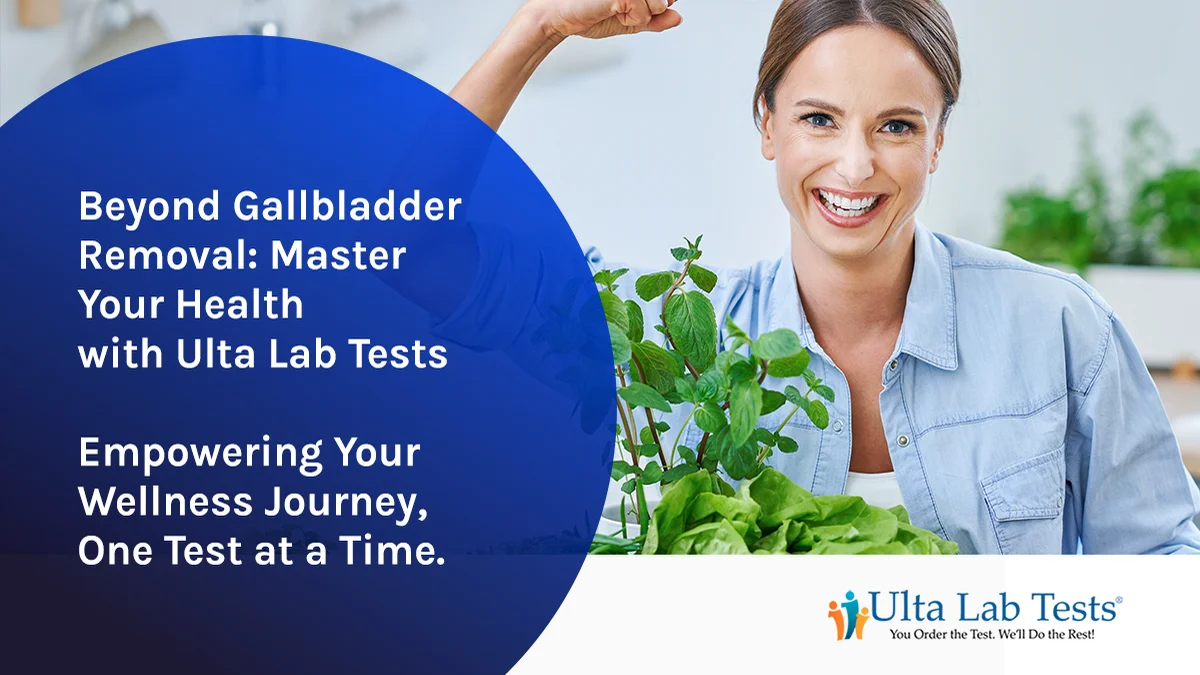 Beyond Gallbladder Removal: Master Your Health with Ulta Lab Tests

Empowering Your Wellness Journey, One Test at a Time.

Ulta Lab Tests®
You Order the Test. We'll Do the Rest!